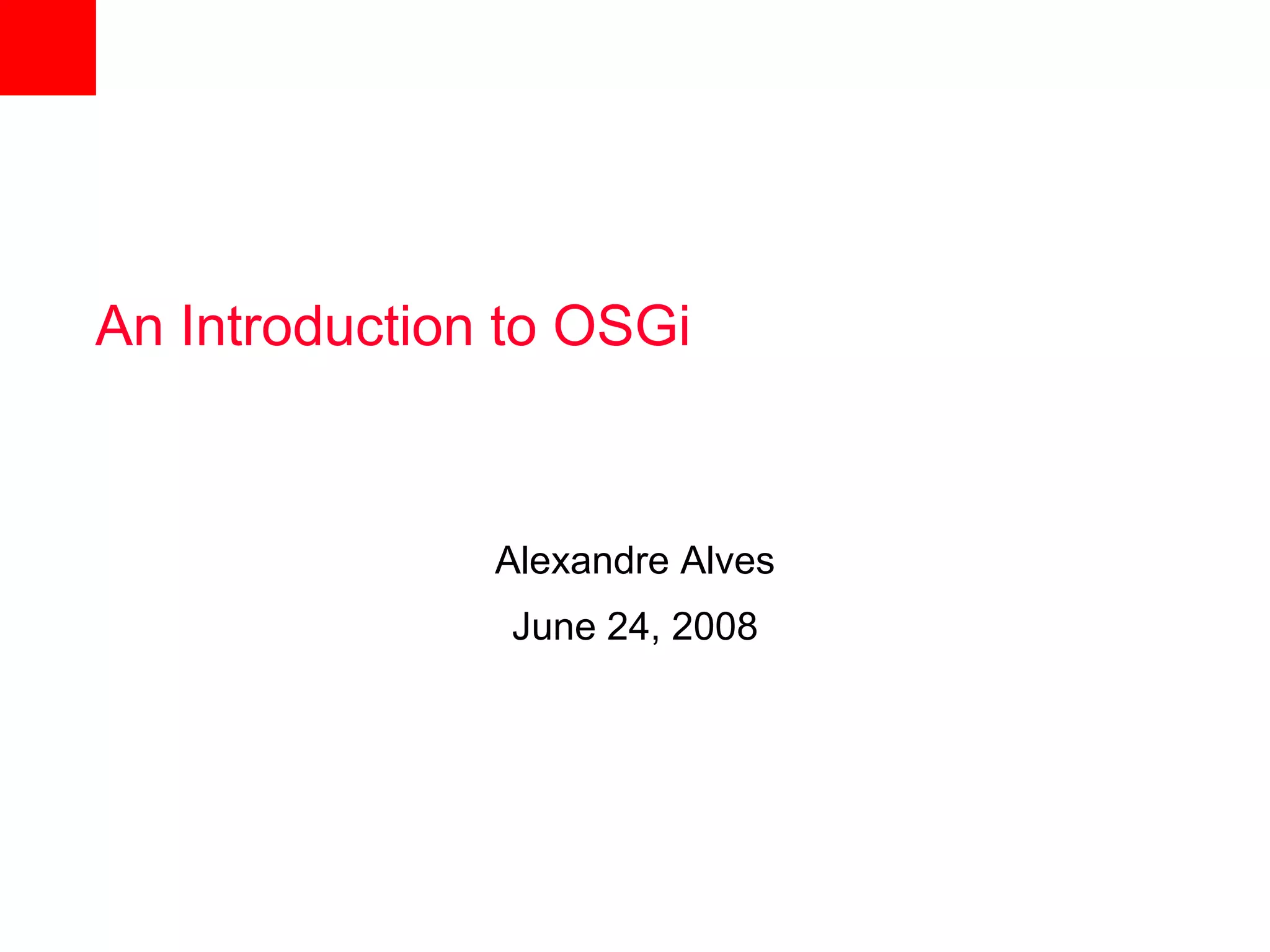 An Introduction to OSGi

Alexandre Alves

June 24, 2008